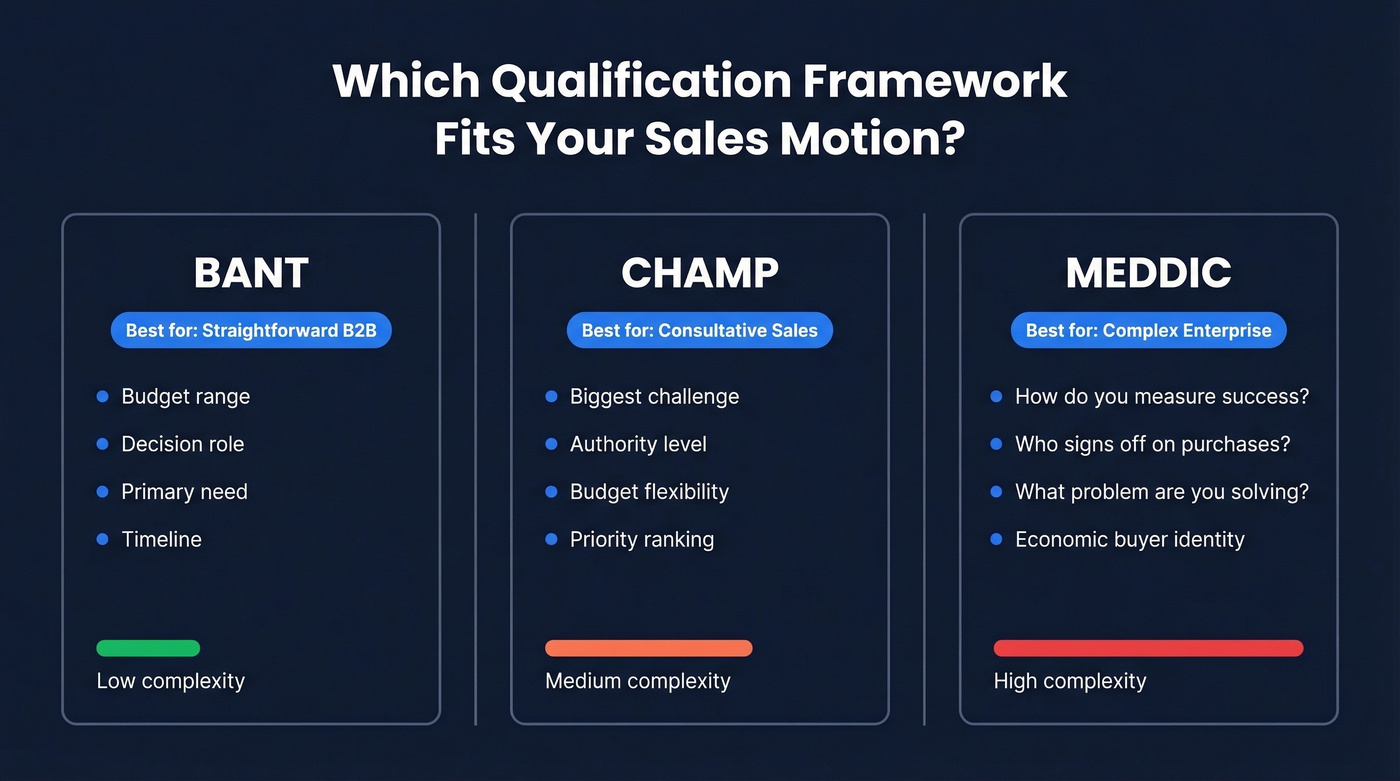 Which Qualification Framework Fits Your Sales Motion?

BANT

Best for: Straightforward B2B

- Budget range
- Decision role
- Primary need
- Timeline

Low complexity

CHAMP

Best for: Consultative Sales

- Biggest challenge
- Authority level
- Budget flexibility
- Priority ranking

Medium complexity

MEDDIC

Best for: Complex Enterprise

- How do you measure success?
- Who signs off on purchases?
- What problem are you solving?
- Economic buyer identity

High complexity